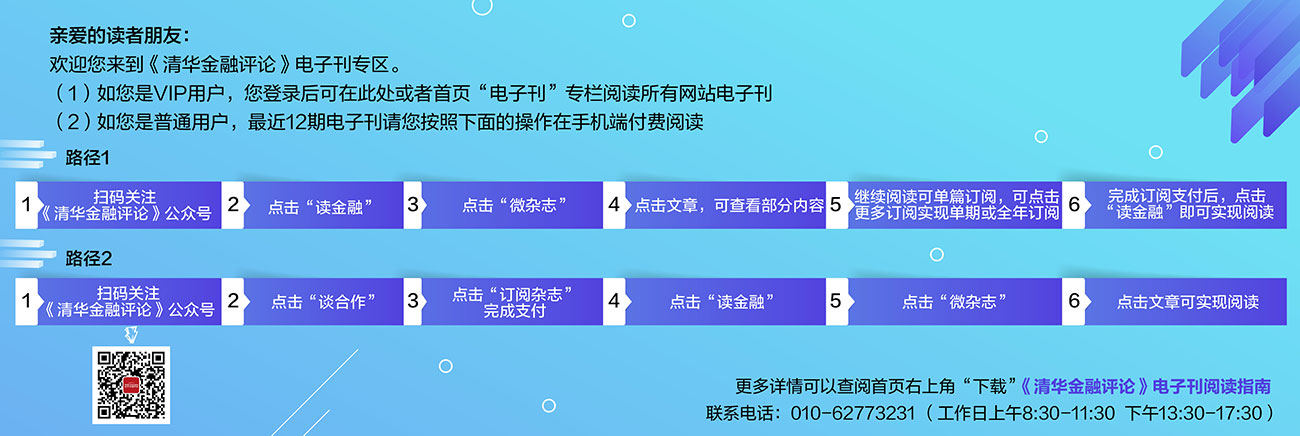 亲爱的读者朋友：
欢迎您来到《清华金融评论》电子刊专区。
（1）如您是VIP用户，您登录后可在此处或者首页“电子刊”专栏阅读所有网站电子刊
（2）如您是普通用户，最近12期电子刊请您按照下面的操作在手机端付费阅读

路径1

1 扫码关注《清华金融评论》公众号
2 点击“读金融”
3 点击“微杂志”
4 点击文章，可查看部分内容
5 继续阅读可单篇订阅，可点击更多订阅实现单期或全年订阅
6 完成订阅支付后，点击“读金融”即可实现阅读

路径2

1 扫码关注《清华金融评论》公众号
2 点击“谈合作”
3 点击“订阅杂志”完成支付
4 点击“读金融”
5 点击“微杂志”
6 点击文章可实现阅读

更多详情可以查阅首页右上角“下载”《清华金融评论》电子刊阅读指南
联系电话：010-62773231（工作日上午8:30-11:30 下午13:30-17:30）